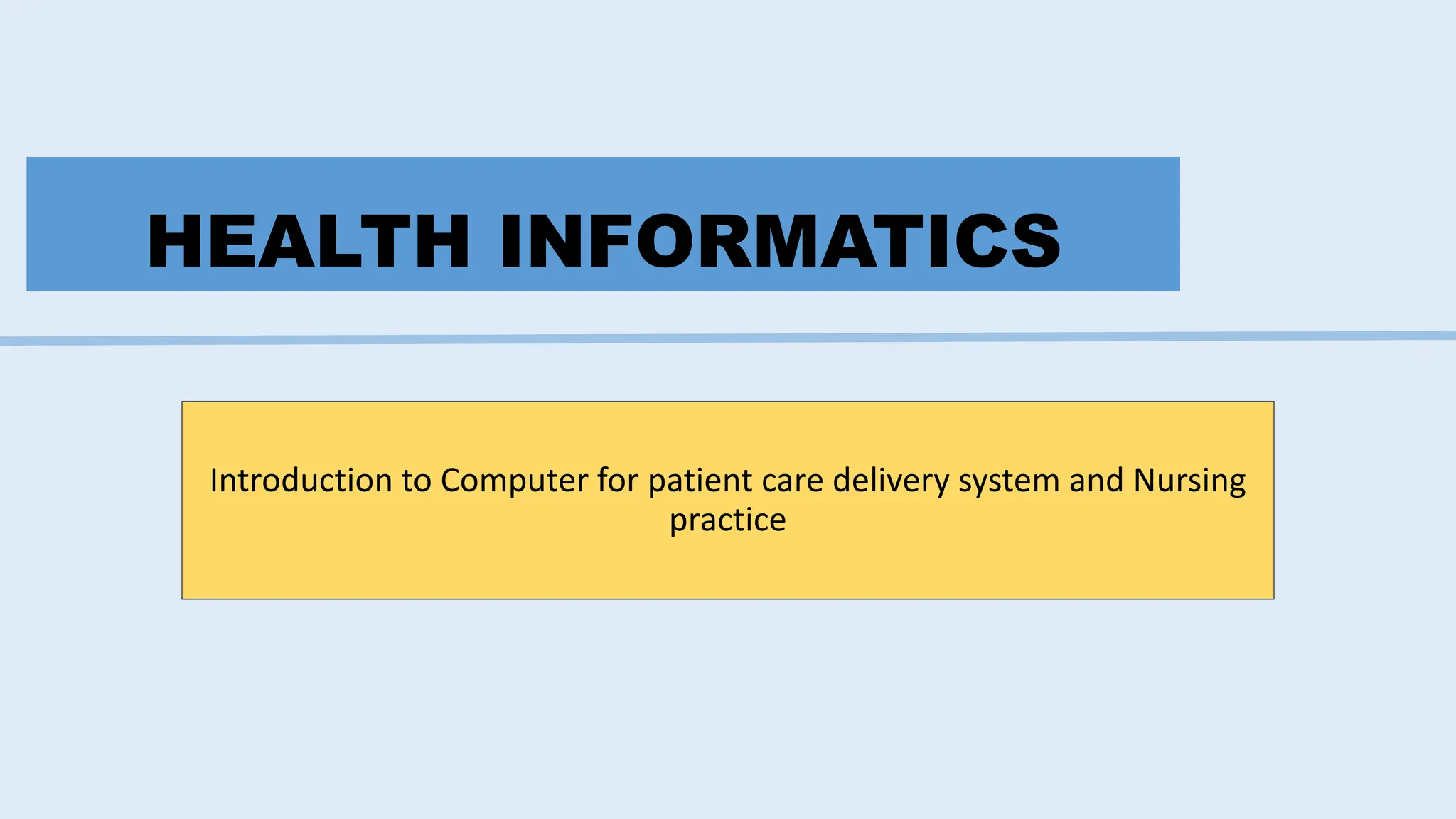 HEALTH INFORMATICS

Introduction to Computer for patient care delivery system and Nursing practice